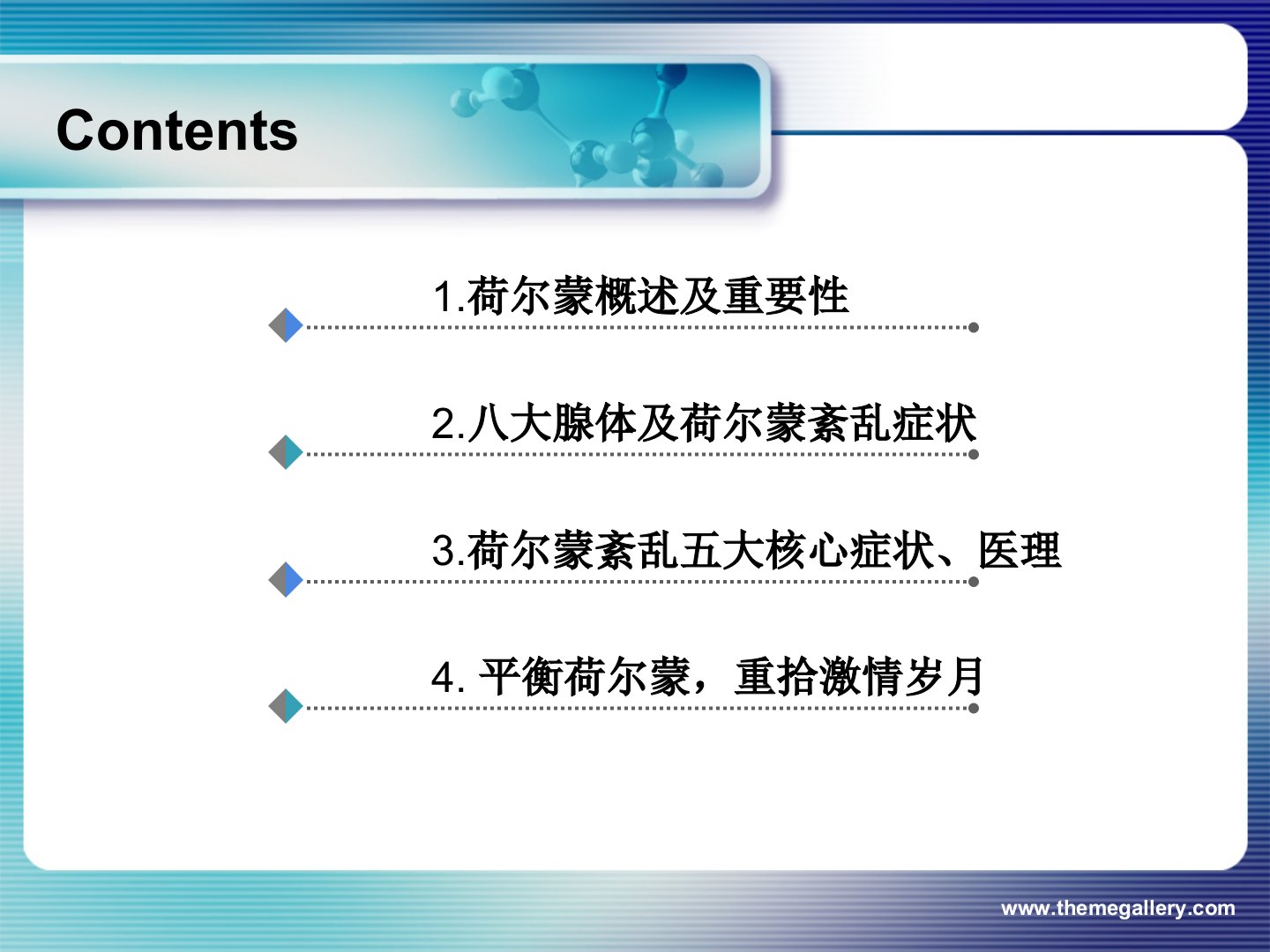 Contents

1.荷尔蒙概述及重要性

2.八大腺体及荷尔蒙紊乱症状

3.荷尔蒙紊乱五大核心症状、医理

4. 平衡荷尔蒙，重拾激情岁月

www.themegallery.com